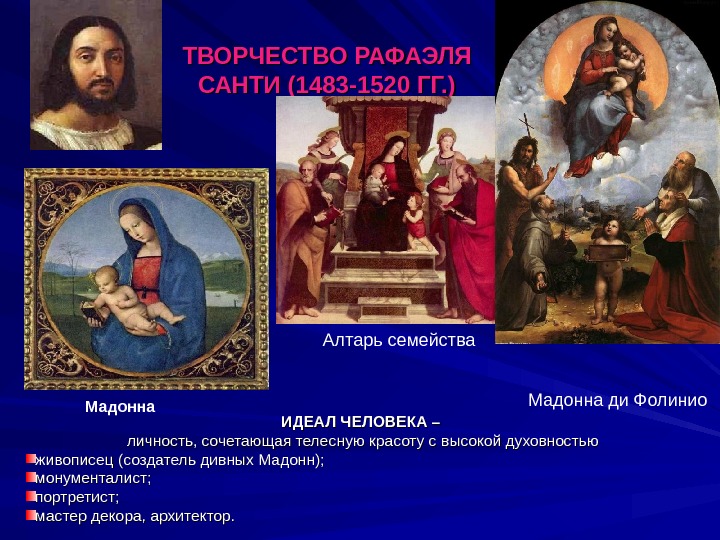 ТВОРЧЕСТВО РАФАЭЛЯ САНТИ (1483-1520 ГГ.)

Алтарь семейства

Мадонна

Мадонна ди Фолинио

ИДЕАЛ ЧЕЛОВЕКА –
личность, сочетающая телесную красоту с высокой духовностью

живописец (создатель дивных Мадонн);
монументалист;
портретист;
мастер декора, архитектор.